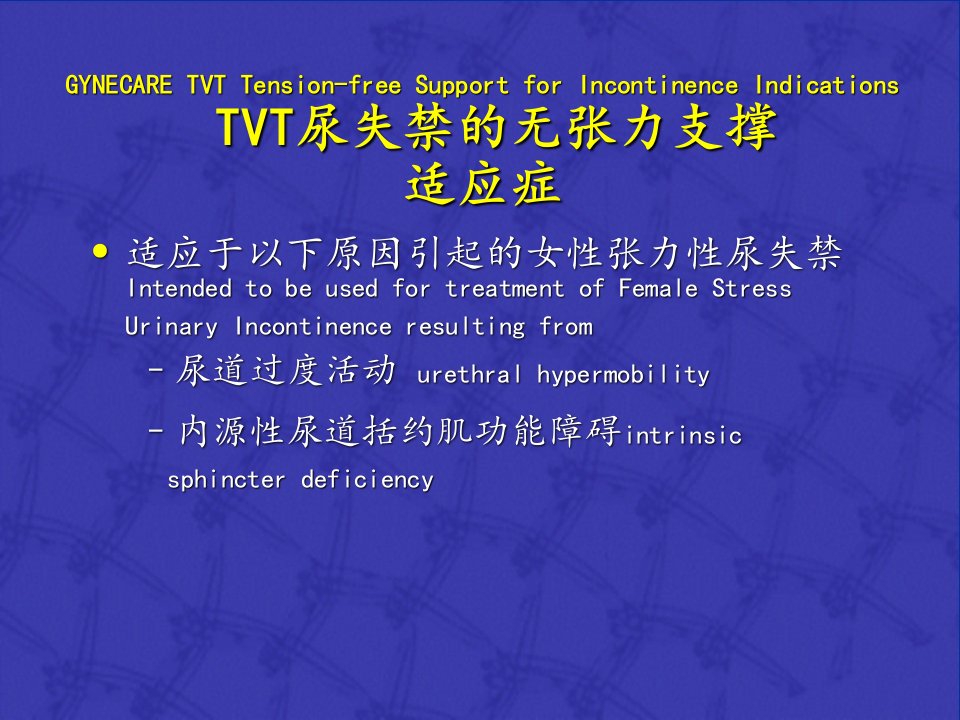 GYNECARE TVT Tension-free Support for Incontinence Indications

TVT尿失禁的无张力支撑
适应症

• 适应于以下原因引起的女性张力性尿失禁
Intended to be used for treatment of Female Stress Urinary Incontinence resulting from

– 尿道过度活动 urethral hypermobility

– 内源性尿道括约肌功能障碍intrinsic sphincter deficiency